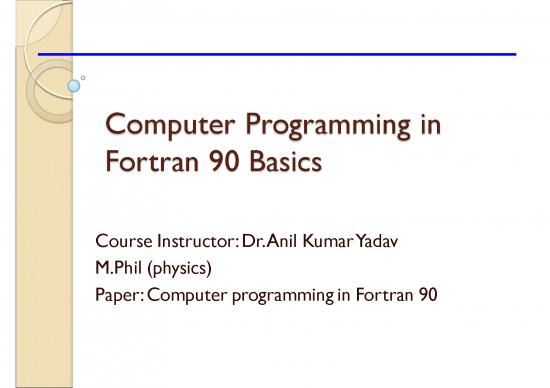 Computer Programming in Fortran 90 Basics

Course Instructor: Dr. Anil Kumar Yadav
M.Phil (physics)
Paper: Computer programming in Fortran 90